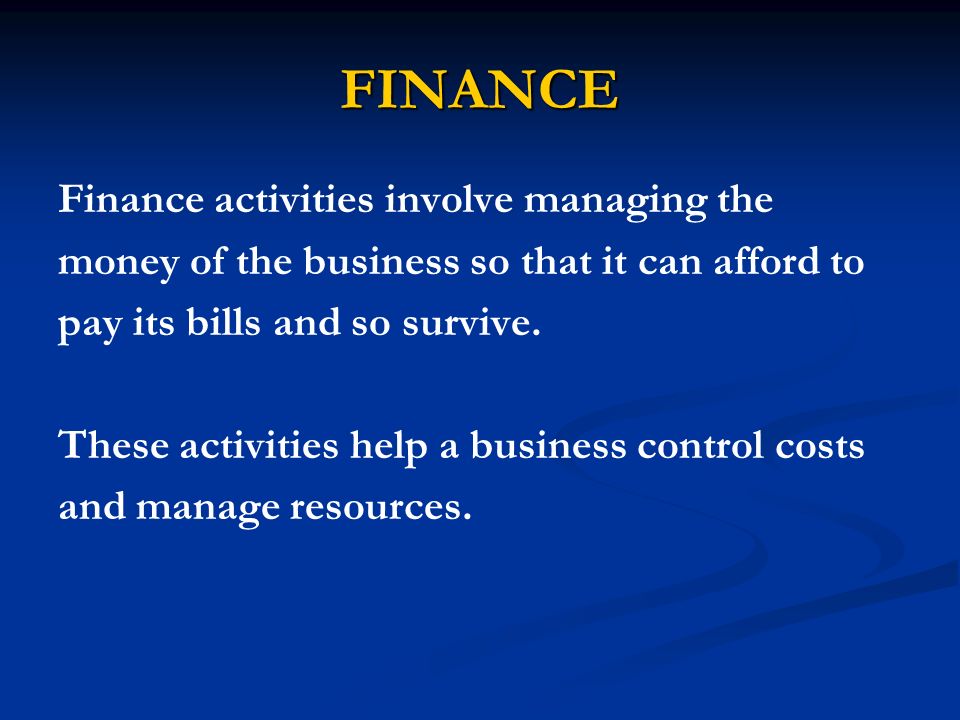 FINANCE

Finance activities involve managing the money of the business so that it can afford to pay its bills and so survive.

These activities help a business control costs and manage resources.